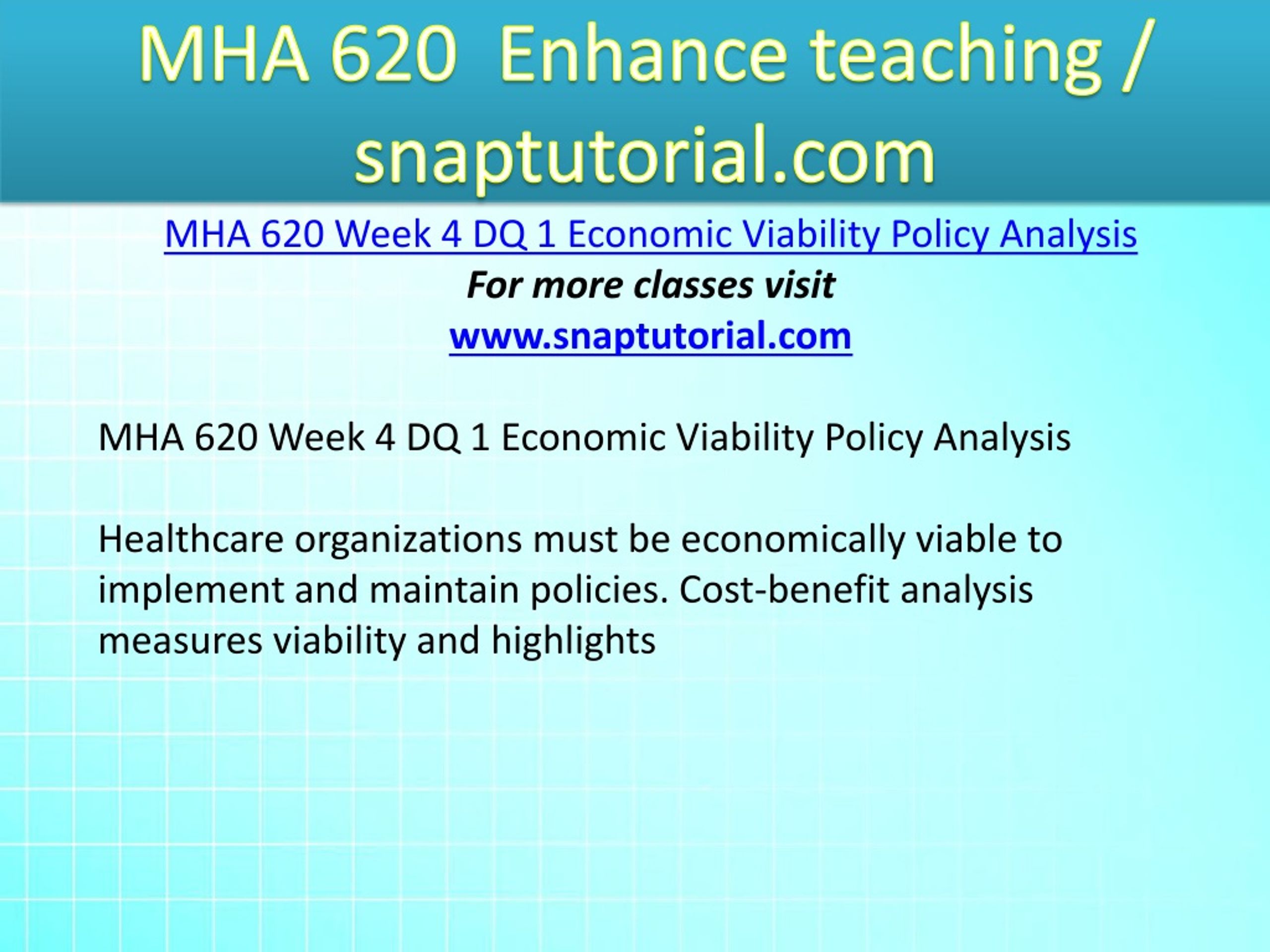 MHA 620 Enhance teaching / snaptutorial.com

MHA 620 Week 4 DQ 1 Economic Viability Policy Analysis

For more classes visit

www.snaptutorial.com

MHA 620 Week 4 DQ 1 Economic Viability Policy Analysis

Healthcare organizations must be economically viable to implement and maintain policies. Cost-benefit analysis measures viability and highlights